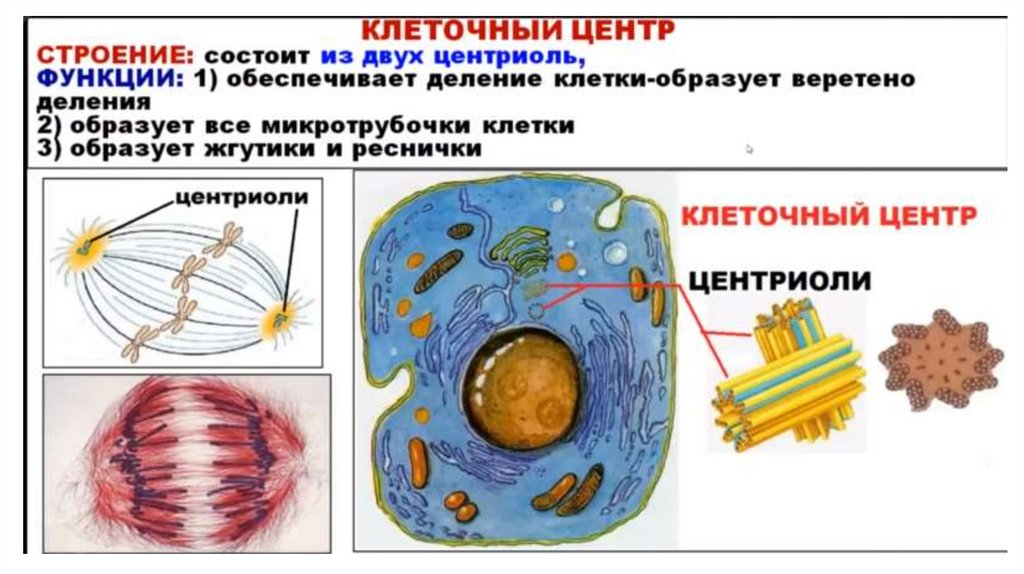 КЛЕТОЧНЫЙ ЦЕНТР
СТРОЕНИЕ: состоит из двух центриоль,
ФУНКЦИИ: 1) обеспечивает деление клетки-образует веретено деления
2) образует все микротрубочки клетки
3) образует жгутики и реснички

центриоли

КЛЕТОЧНЫЙ ЦЕНТР
ЦЕНТРИОЛИ